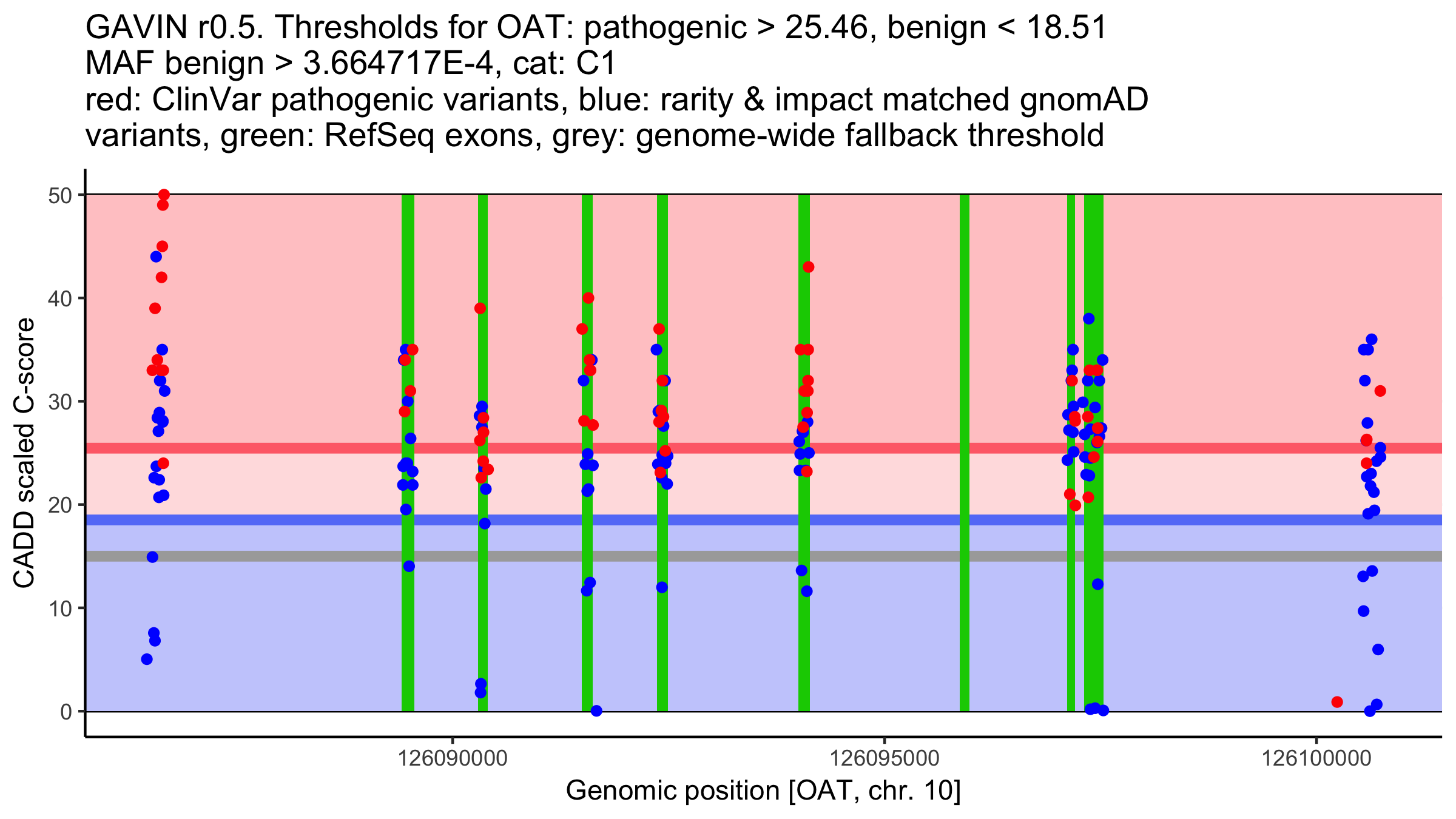 GAVIN r0.5. Thresholds for OAT: pathogenic > 25.46, benign < 18.51
MAF benign > 3.664717E-4, cat: C1
red: ClinVar pathogenic variants, blue: rarity & impact matched gnomAD variants, green: RefSeq exons, grey: genome-wide fallback threshold

CADD scaled C-score

50
40
30
20
10
0

126090000
126095000
126100000

Genomic position [OAT, chr. 10]